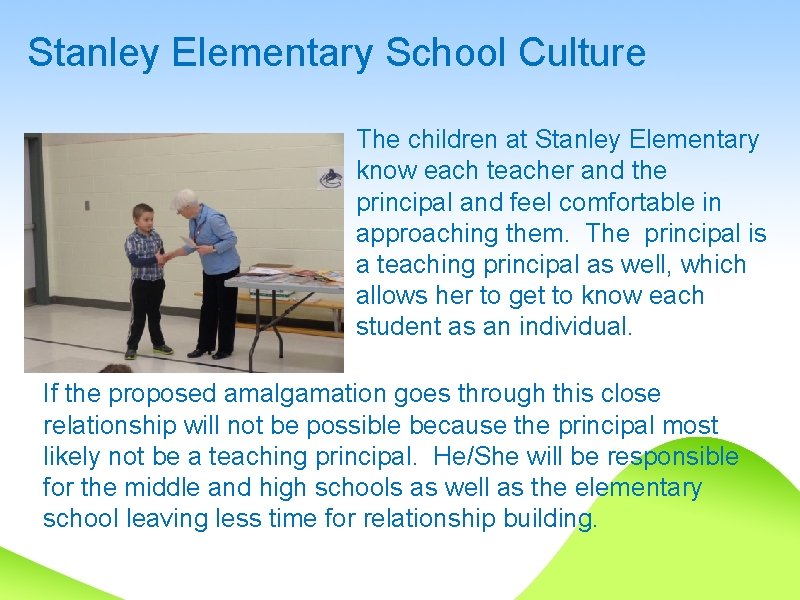 Stanley Elementary School Culture

The children at Stanley Elementary know each teacher and the principal and feel comfortable in approaching them. The principal is a teaching principal as well, which allows her to get to know each student as an individual.

If the proposed amalgamation goes through this close relationship will not be possible because the principal most likely not be a teaching principal. He/She will be responsible for the middle and high schools as well as the elementary school leaving less time for relationship building.